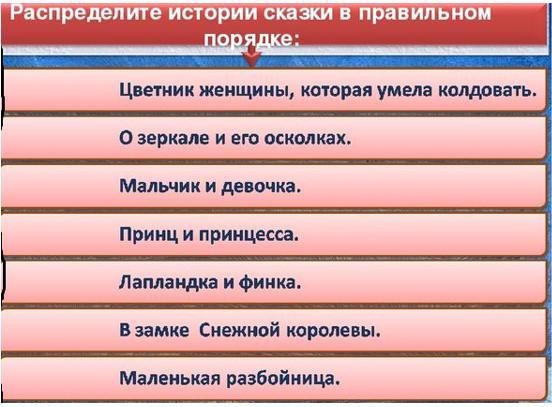 Распределите истории сказки в правильном порядке:

Цветник женщины, которая умела колдовать.

О зеркале и его осколках.

Мальчик и девочка.

Принц и принцесса.

Лапландка и финка.

В замке Снежной королевы.

Маленькая разбойница.